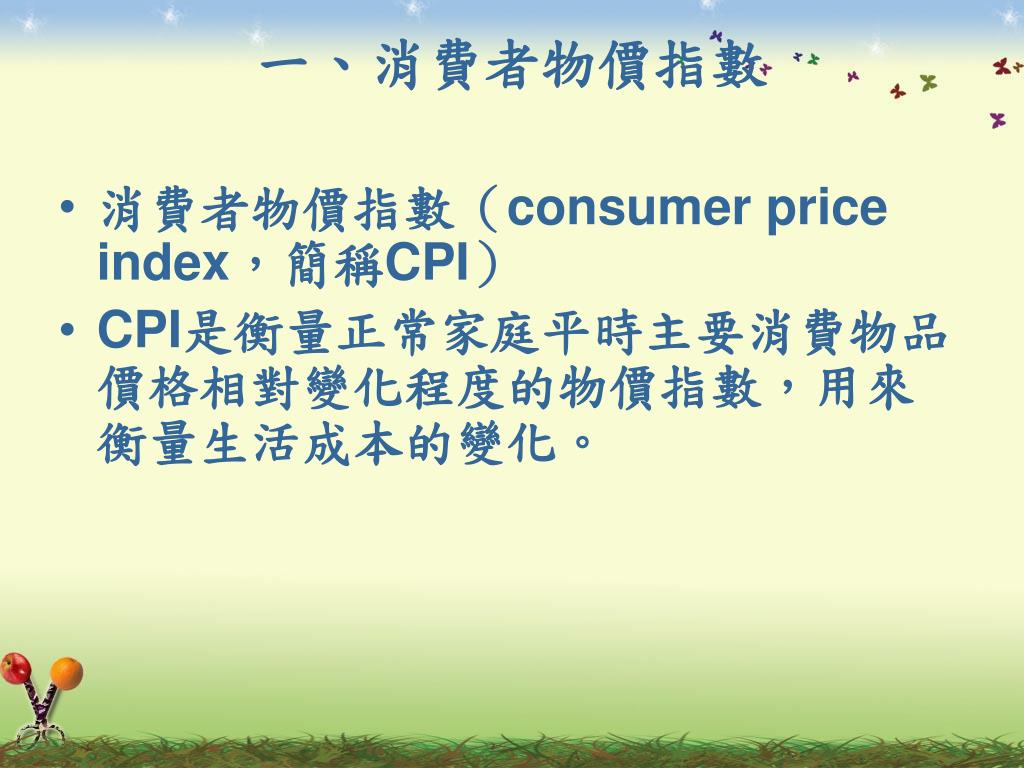 一、消費者物價指數

• 消費者物價指數（consumer price index，簡稱CPI）
• CPI是衡量正常家庭平時主要消費物品價格相對變化程度的物價指數，用來衡量生活成本的變化。